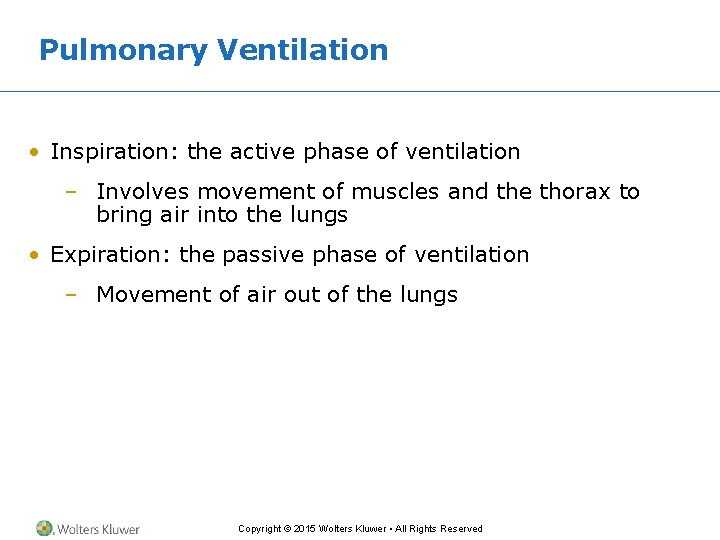 Pulmonary Ventilation

• Inspiration: the active phase of ventilation

– Involves movement of muscles and the thorax to bring air into the lungs

• Expiration: the passive phase of ventilation

– Movement of air out of the lungs

Wolters Kluwer

Copyright © 2015 Wolters Kluwer • All Rights Reserved